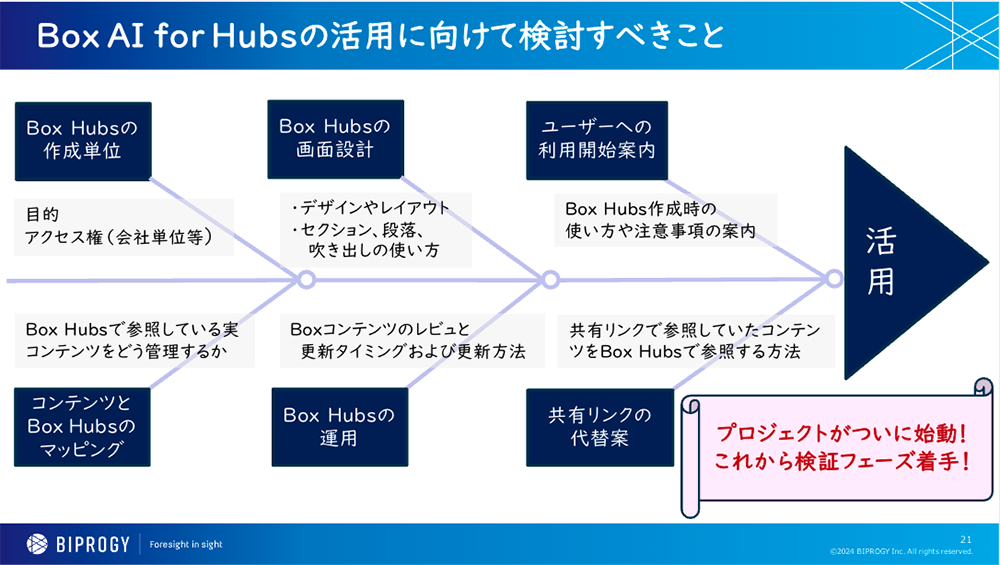 Box AI for Hubsの活用に向けて検討すべきこと

Box Hubsの作成単位

目的
アクセス権（会社単位等）

Box Hubsの画面設計

・デザインやレイアウト
・セクション、段落、吹き出しの使い方

ユーザーへの利用開始案内

Box Hubs作成時の使い方や注意事項の案内

活用

Box Hubsで参照している実コンテンツをどう管理するか

コンテンツとBox Hubsのマッピング

Boxコンテンツのレビュと更新タイミングおよび更新方法

Box Hubsの運用

共有リンクで参照していたコンテンツをBox Hubsで参照する方法

共有リンクの代替案

プロジェクトがついに始動！
これから検証フェーズ着手！

BIPROGY | Foresight in sight

21
©2024 BIPROGY Inc. All rights reserved.